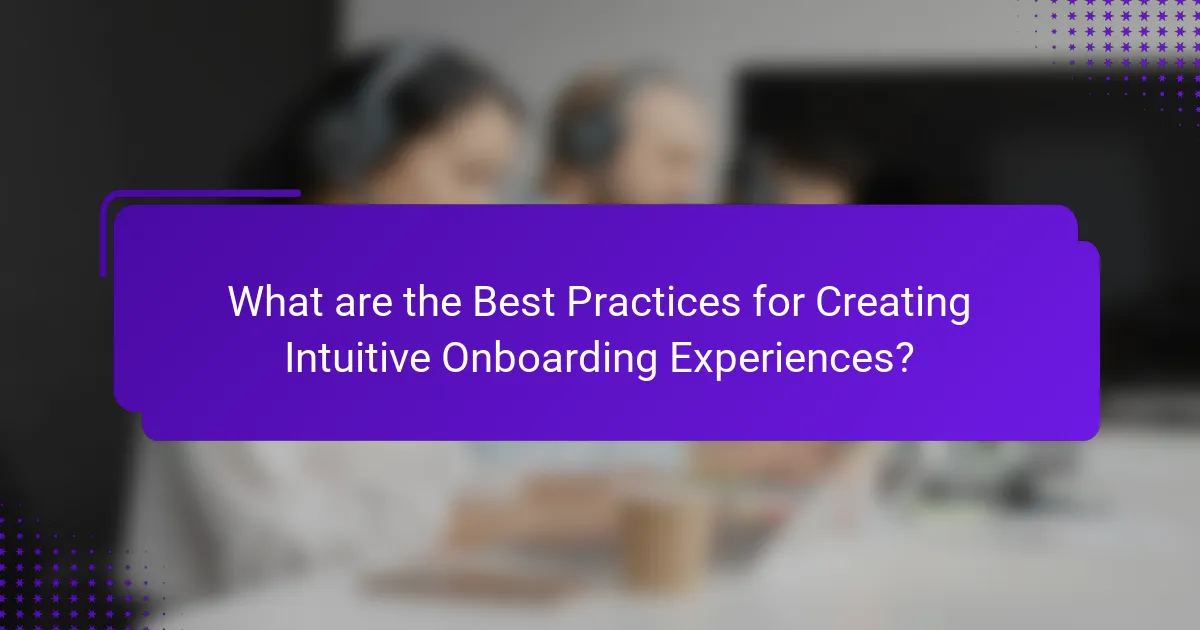 What are the Best Practices for Creating Intuitive Onboarding Experiences?